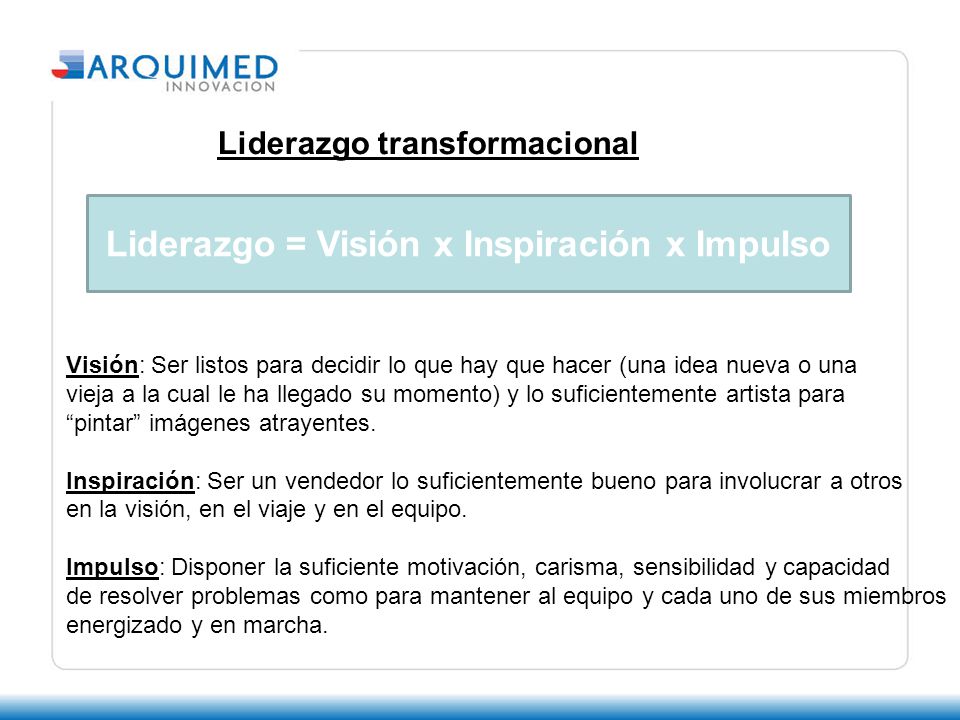 ARQUIMED
INNOVACION

Liderazgo transformacional

Liderazgo = Visión x Inspiración x Impulso

Visión: Ser listos para decidir lo que hay que hacer (una idea nueva o una vieja a la cual le ha llegado su momento) y lo suficientemente artista para “pintar” imágenes atrayentes.

Inspiración: Ser un vendedor lo suficientemente bueno para involucrar a otros en la visión, en el viaje y en el equipo.

Impulso: Disponer la suficiente motivación, carisma, sensibilidad y capacidad de resolver problemas como para mantener al equipo y cada uno de sus miembros energizado y en marcha.